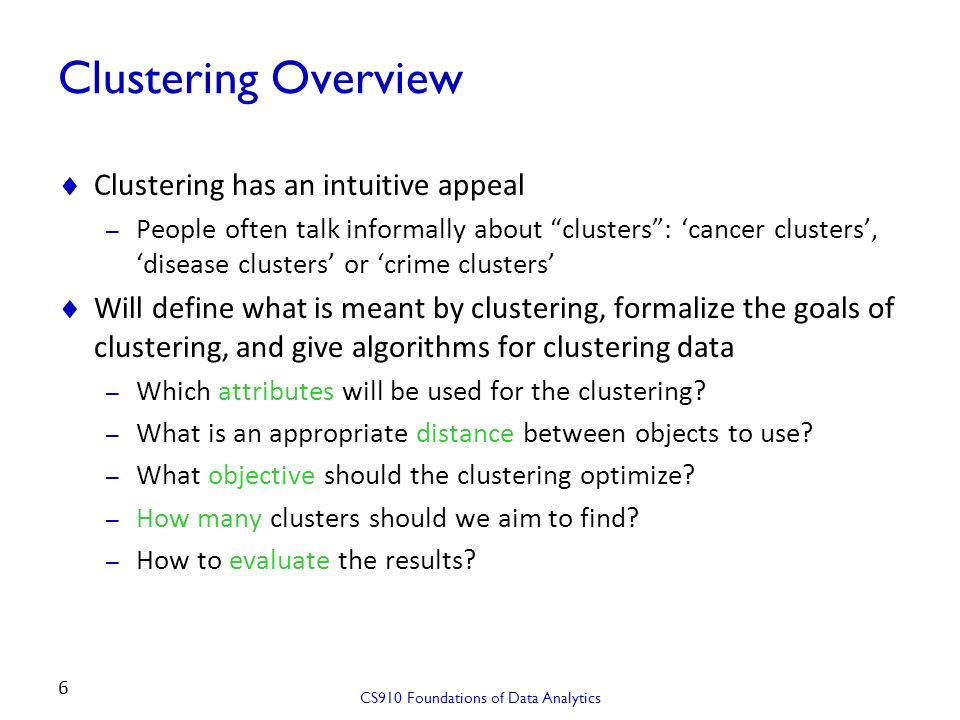 Clustering Overview

♦ Clustering has an intuitive appeal

– People often talk informally about “clusters”: ‘cancer clusters’, ‘disease clusters’ or ‘crime clusters’

♦ Will define what is meant by clustering, formalize the goals of clustering, and give algorithms for clustering data

– Which attributes will be used for the clustering?

– What is an appropriate distance between objects to use?

– What objective should the clustering optimize?

– How many clusters should we aim to find?

– How to evaluate the results?

6

CS910 Foundations of Data Analytics